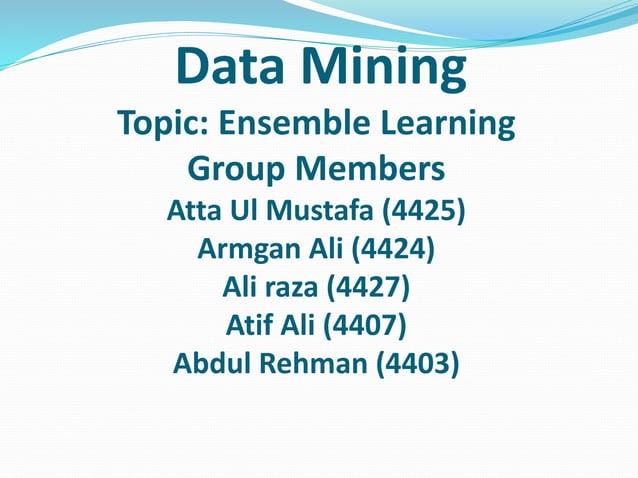 Data Mining
Topic: Ensemble Learning
Group Members
Atta Ul Mustafa (4425)
Armgan Ali (4424)
Ali raza (4427)
Atif Ali (4407)
Abdul Rehman (4403)